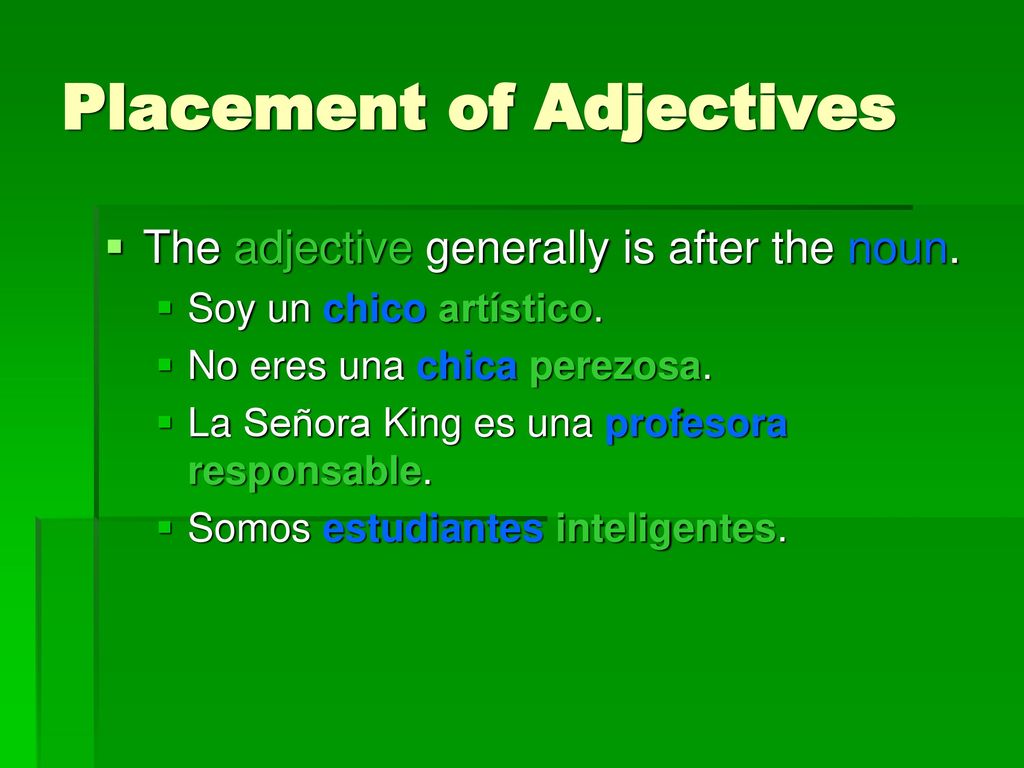 Placement of Adjectives

The adjective generally is after the noun.

Soy un chico artístico.

No eres una chica perezosa.

La Señora King es una profesora responsable.

Somos estudiantes inteligentes.